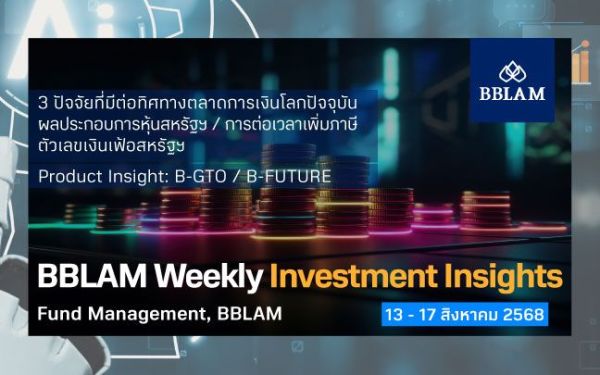 BBLAM

3 ปัจจัยที่มีต่อทิศทางตลาดการเงินโลกปัจจุบัน
ผลประกอบการหุ้นสหรัฐฯ / การต่อเวลาเพิ่มภาษี
ตัวเลขเงินเฟ้อสหรัฐฯ

Product Insight: B-GTO / B-FUTURE

BBLAM Weekly Investment Insights

Fund Management, BBLAM

13 - 17 สิงหาคม 2568